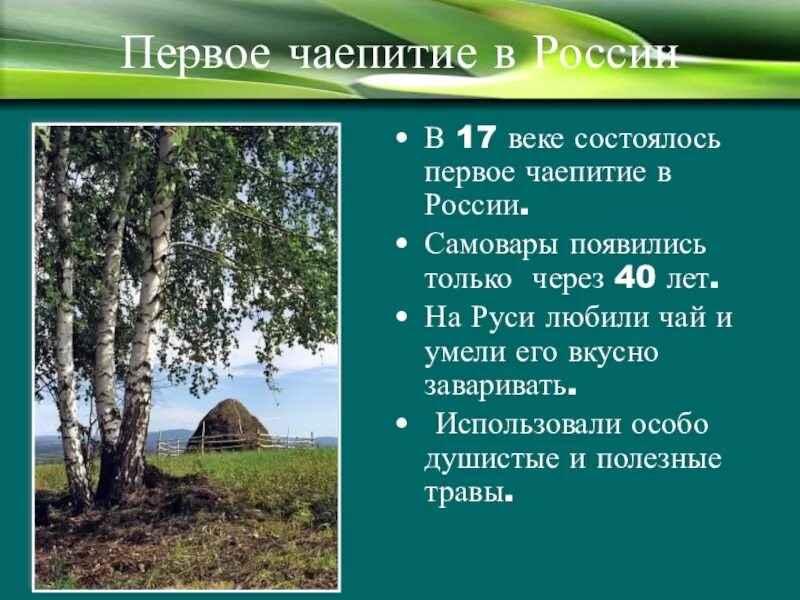 Первое чаепитие в России

• В 17 веке состоялось первое чаепитие в России.
• Самовары появились только через 40 лет.
• На Руси любили чай и умели его вкусно заваривать.
• Использовали особо душистые и полезные травы.